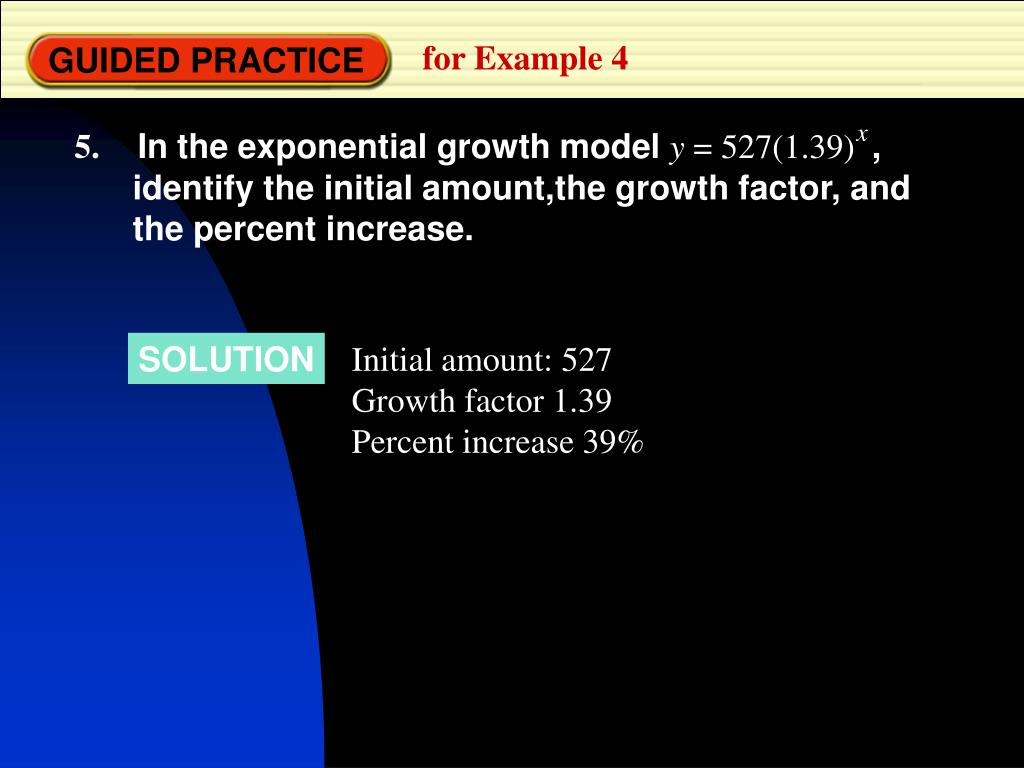 GUIDED PRACTICE for Example 4

5. In the exponential growth model $y = 527(1.39)^x$, identify the initial amount,the growth factor, and the percent increase.

SOLUTION

Initial amount: 527
Growth factor 1.39
Percent increase 39%